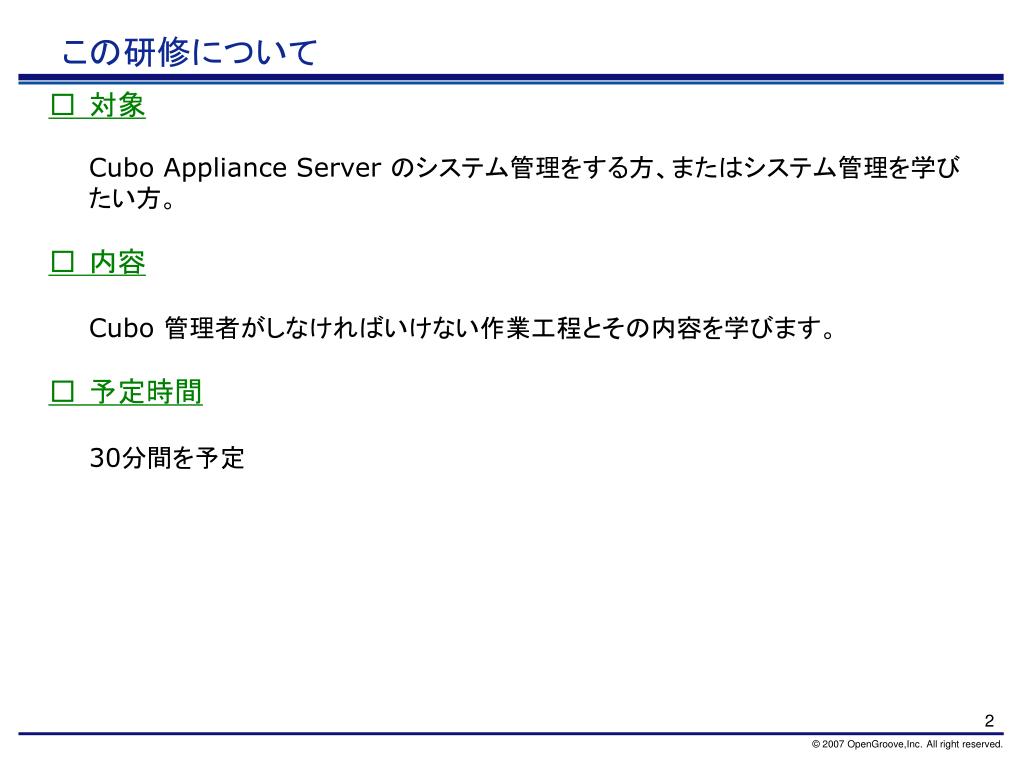 この研修について

□ 対象

Cubo Appliance Server のシステム管理をする方、またはシステム管理を学びたい方。

□ 内容

Cubo 管理者がしなければいけない作業工程とその内容を学びます。

□ 予定時間

30分間を予定

2

© 2007 OpenGroove,Inc. All right reserved.